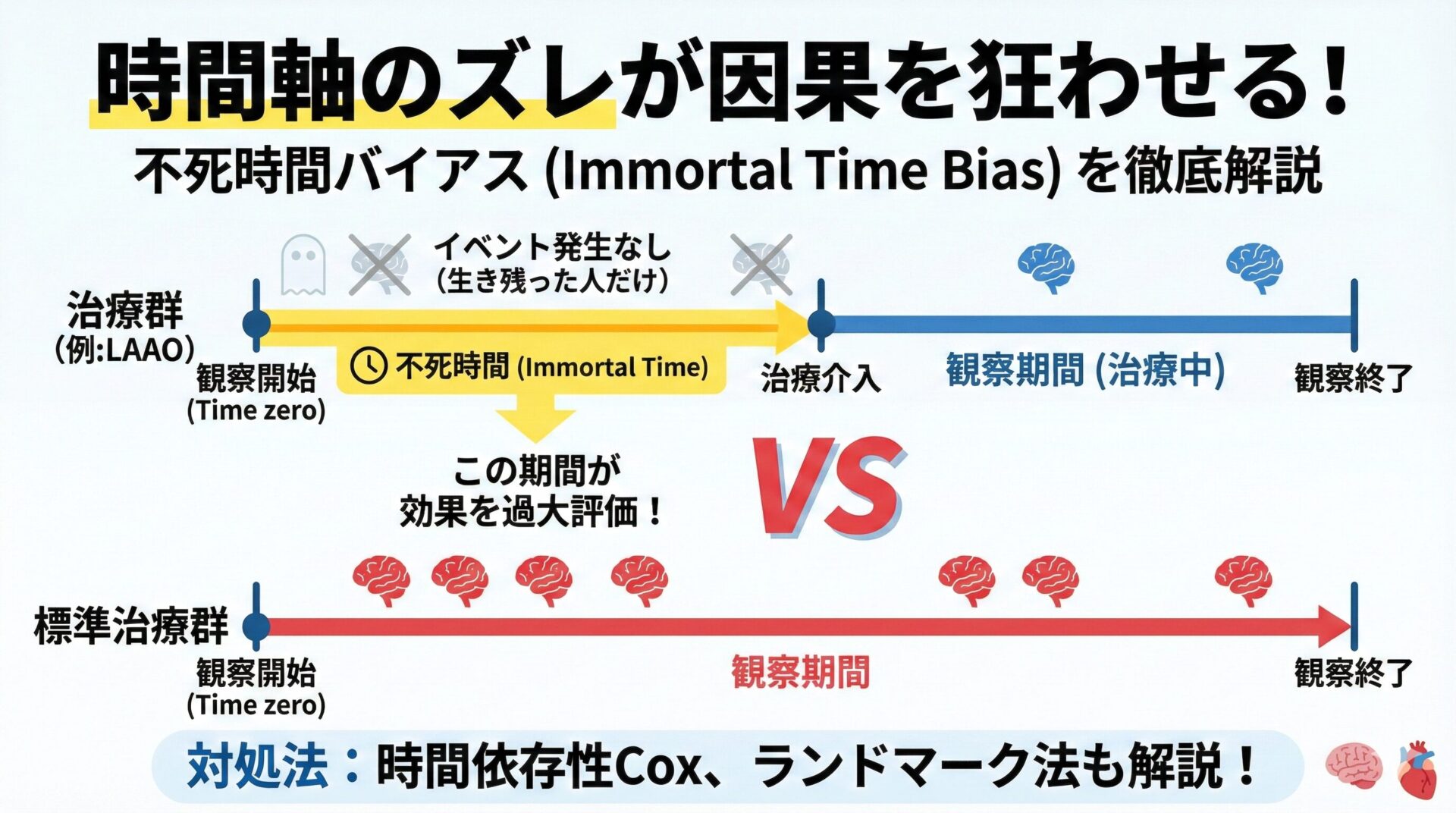 時間軸のズレが因果を狂わせる！

不死時間バイアス (Immortal Time Bias) を徹底解説

イベント発生なし
（生き残った人だけ）

治療群
（例:LAAO）

観察開始
(Time zero)

不死時間 (Immortal Time)

治療介入

観察期間 (治療中)

観察終了

この期間が
効果を過大評価！

VS

標準治療群

観察開始
(Time zero)

観察期間

観察終了

対処法：時間依存性Cox、ランドマーク法も解説！